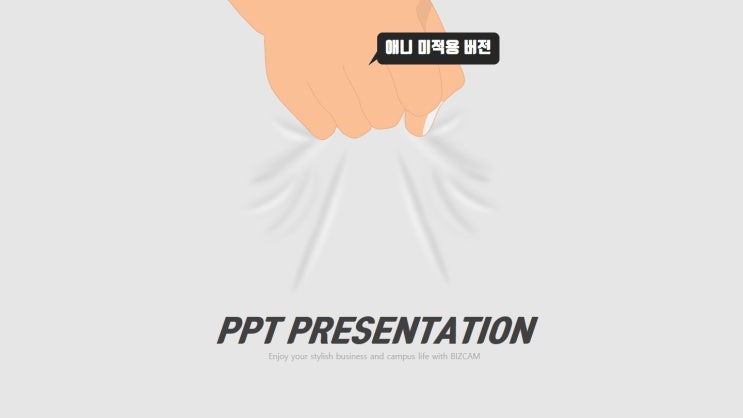 애니 미적용 버전

PPT PRESENTATION

Enjoy your stylish business and campus life with BIZCAM